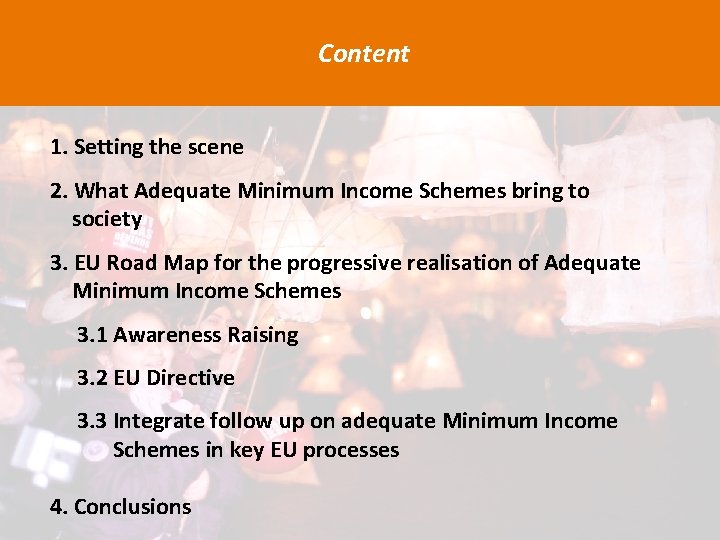 Content

1. Setting the scene

2. What Adequate Minimum Income Schemes bring to society

3. EU Road Map for the progressive realisation of Adequate Minimum Income Schemes

3.1 Awareness Raising

3.2 EU Directive

3.3 Integrate follow up on adequate Minimum Income Schemes in key EU processes

4. Conclusions